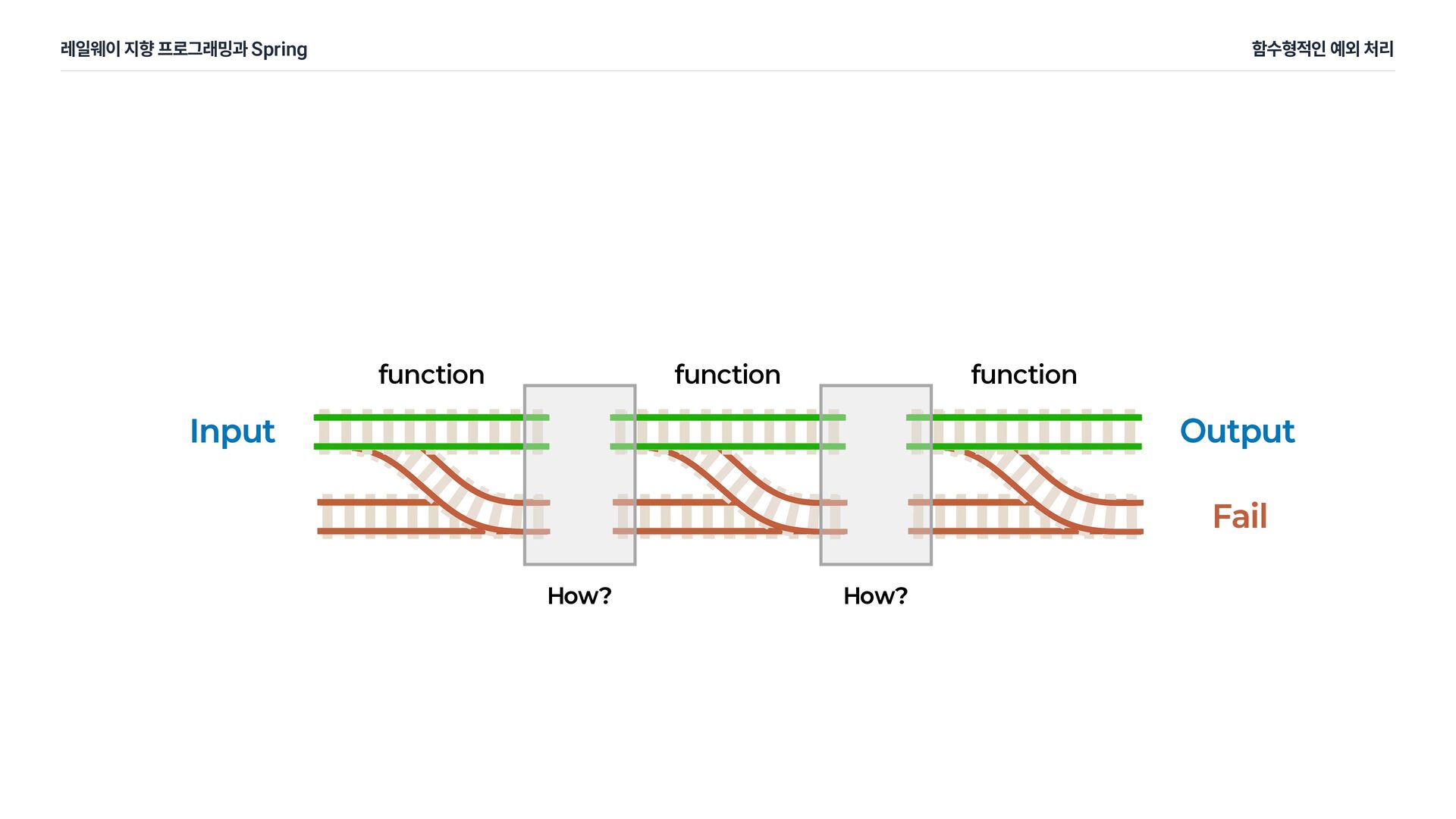 레일웨이 지향 프로그래밍과 Spring

함수형적인 예외 처리

function

function

function

Input

Output

Fail

How?

How?